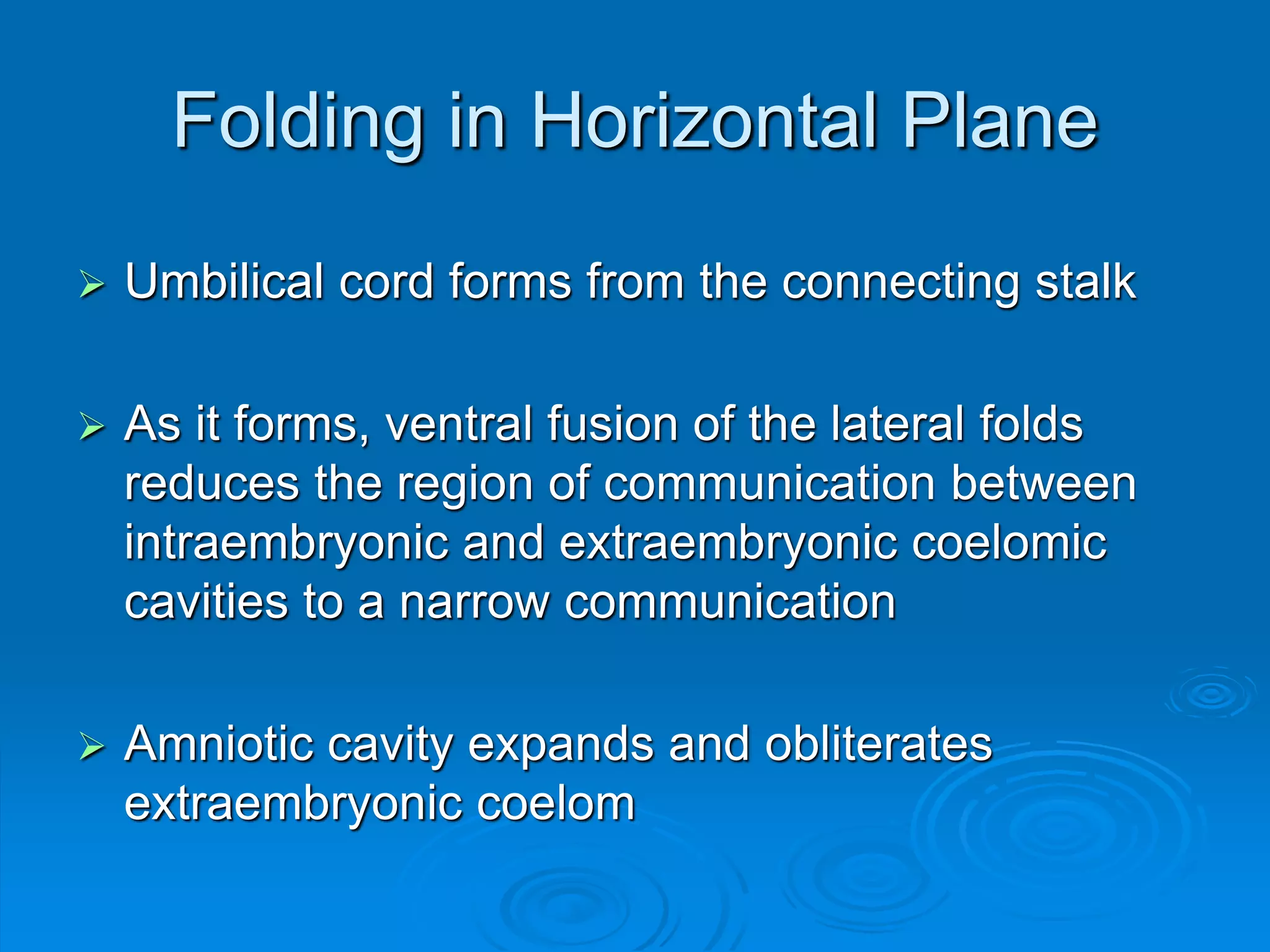 Folding in Horizontal Plane

➢ Umbilical cord forms from the connecting stalk

➢ As it forms, ventral fusion of the lateral folds reduces the region of communication between intraembryonic and extraembryonic coelomic cavities to a narrow communication

➢ Amniotic cavity expands and obliterates extraembryonic coelom